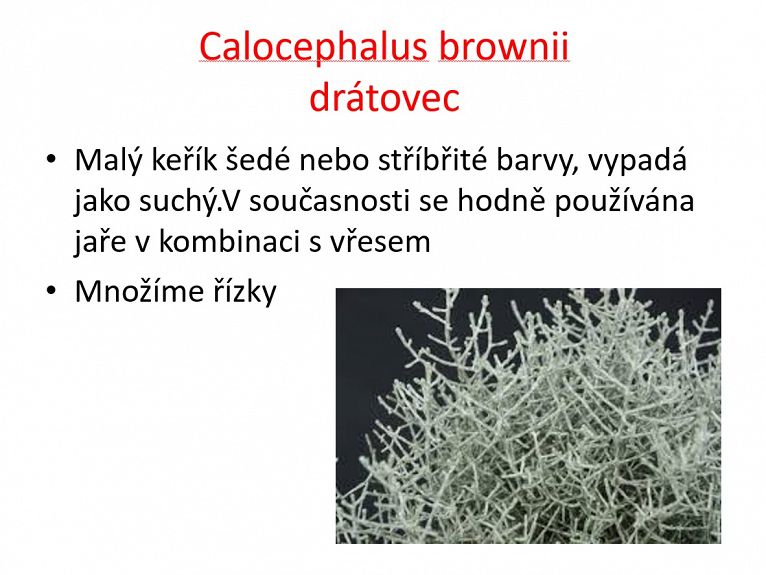 Calocephalus brownii
drátovec

• Malý keřík šedé nebo stříbřité barvy, vypadá jako suchý.V současnosti se hodně používána jaře v kombinaci s vřesem
• Množíme řízky